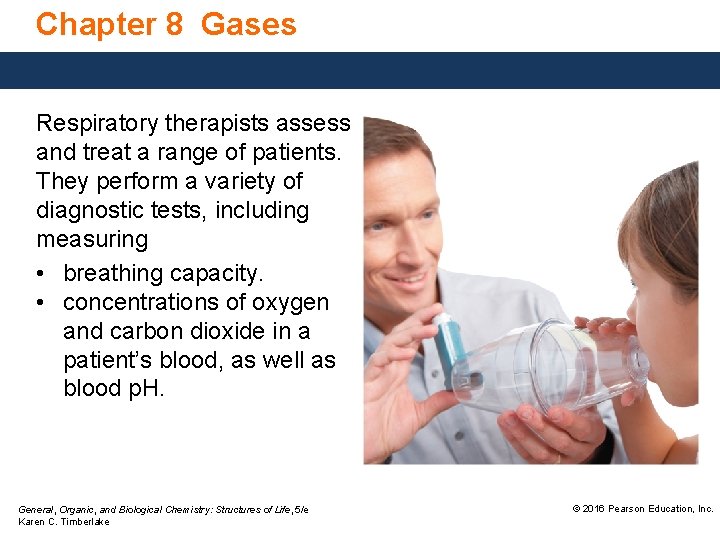 Chapter 8 Gases

Respiratory therapists assess and treat a range of patients. They perform a variety of diagnostic tests, including measuring

• breathing capacity.
• concentrations of oxygen and carbon dioxide in a patient's blood, as well as blood pH.

General, Organic, and Biological Chemistry: Structures of Life, 5/e
Karen C. Timberlake

© 2016 Pearson Education, Inc.